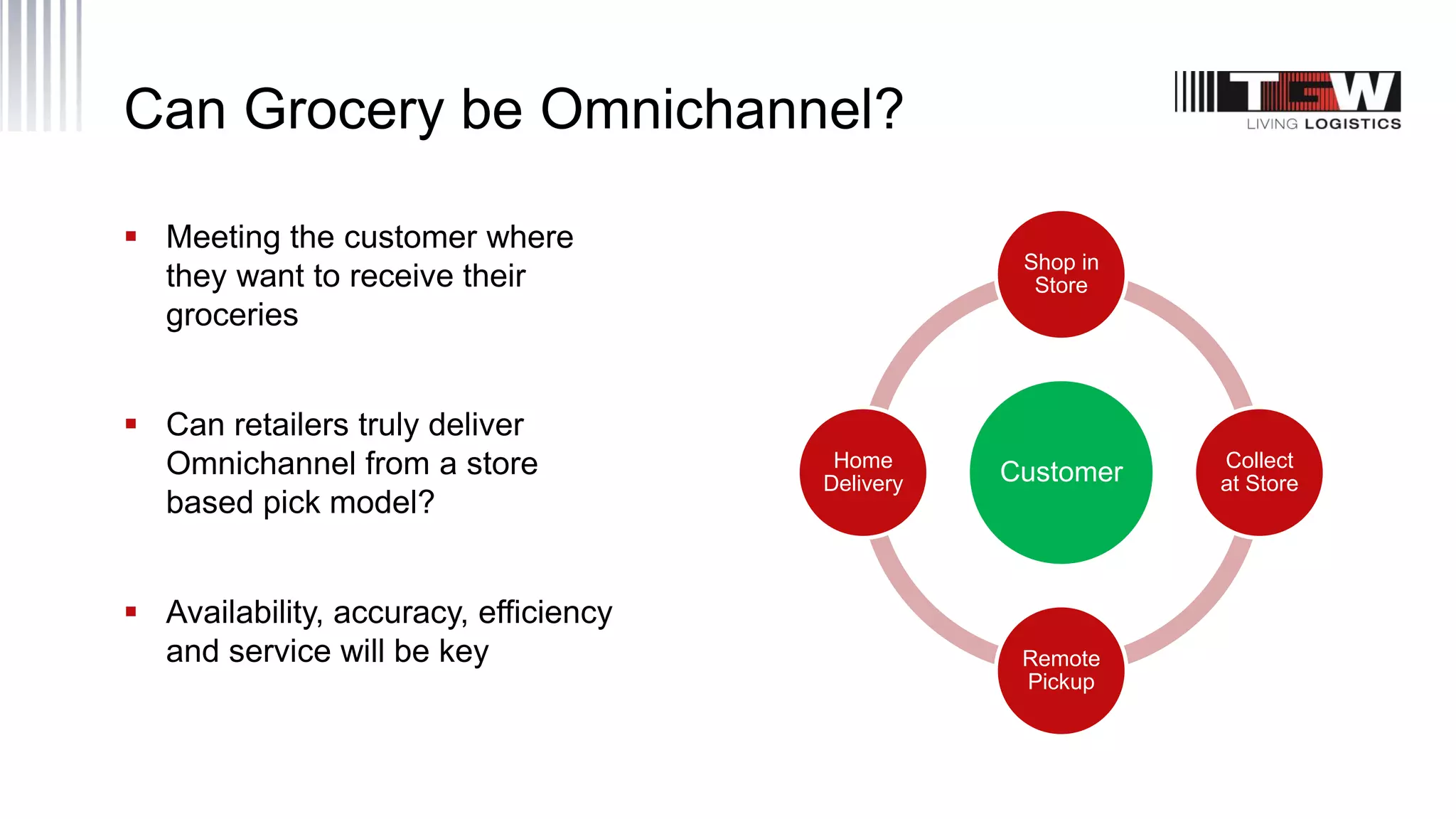 Can Grocery be Omnichannel?

TGW
LIVING LOGISTICS

▪ Meeting the customer where they want to receive their groceries

▪ Can retailers truly deliver Omnichannel from a store based pick model?

▪ Availability, accuracy, efficiency and service will be key

Shop in Store

Home Delivery

Customer

Collect at Store

Remote Pickup